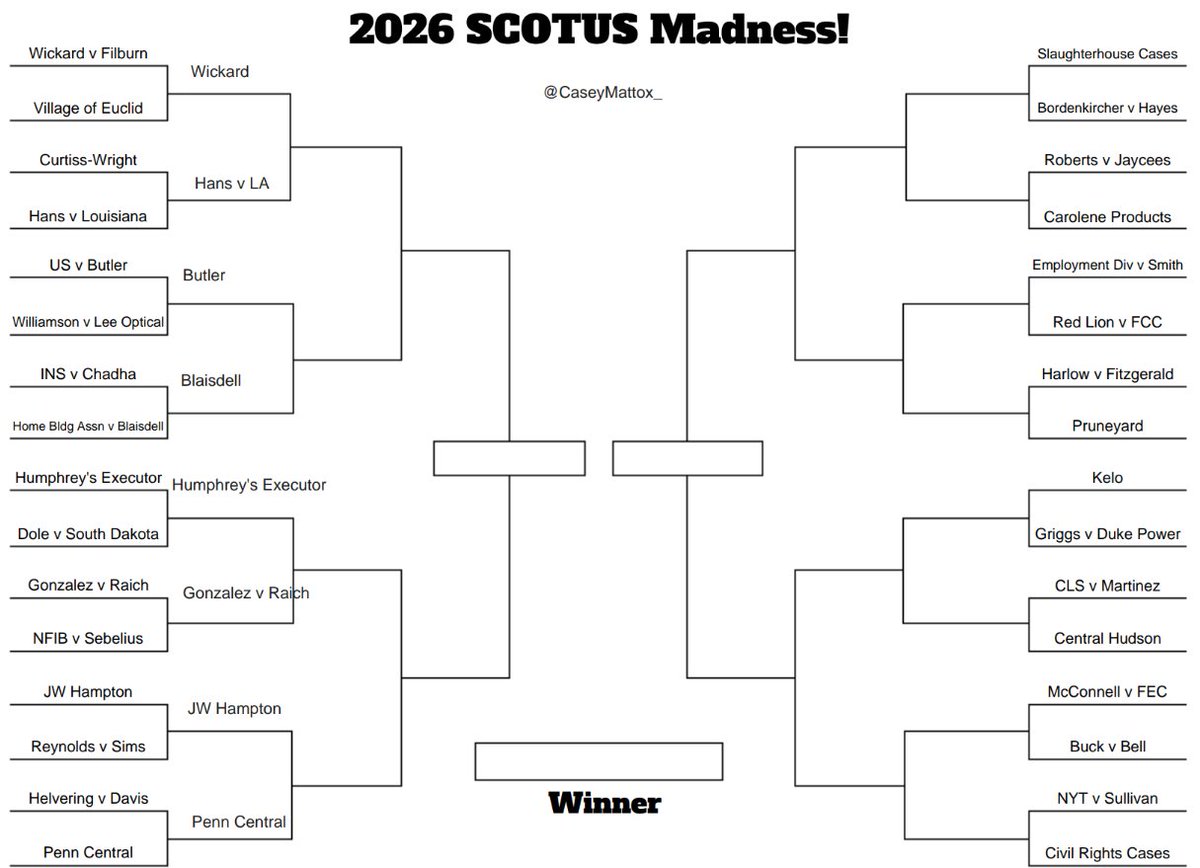 2026 SCOTUS Madness!

@CaseyMattox_

Wickard v Filburn
Village of Euclid
Wickard

Curtiss-Wright
Hans v Louisiana
Hans v LA

US v Butler
Williamson v Lee Optical
Butler

INS v Chadha
Home Bldg Assn v Blaisdell
Blaisdell

Humphrey's Executor
Dole v South Dakota
Humphrey's Executor

Gonzalez v Raich
NFIB v Sebelius
Gonzalez v Raich

JW Hampton
Reynolds v Sims
JW Hampton

Helvering v Davis
Penn Central
Penn Central

Slaughterhouse Cases
Bordenkircher v Hayes

Roberts v Jaycees
Carolene Products

Employment Div v Smith
Red Lion v FCC

Harlow v Fitzgerald
Pruneyard

Kelo
Griggs v Duke Power

CLS v Martinez
Central Hudson

McConnell v FEC
Buck v Bell

NYT v Sullivan
Civil Rights Cases

Winner